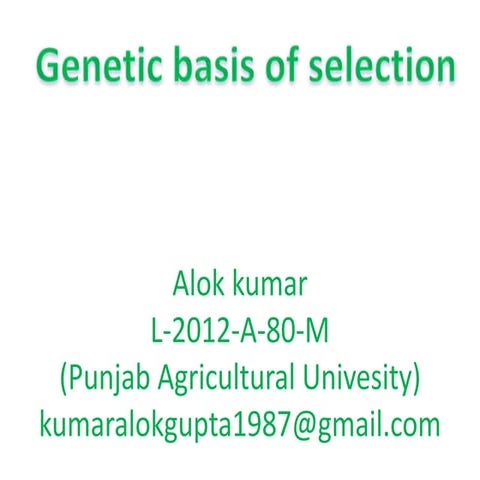 Genetic basis of selection

Alok kumar
L-2012-A-80-M
(Punjab Agricultural Univesity)
kumaralokgupta1987@gmail.com